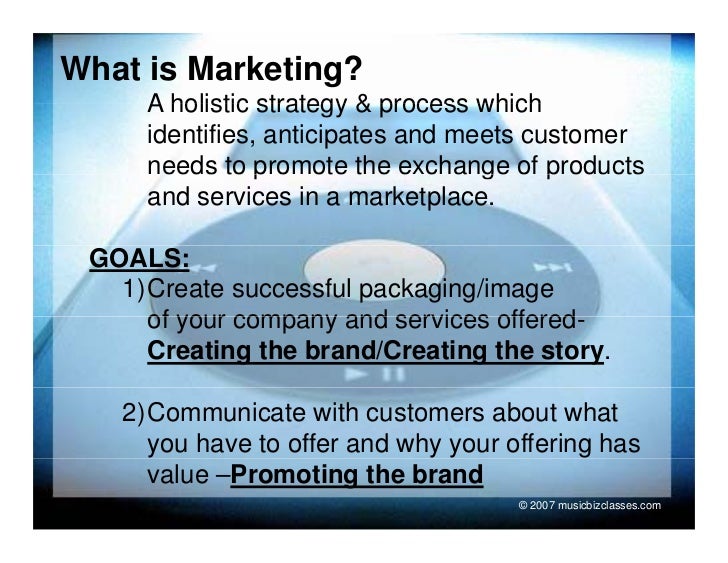 What is Marketing?

A holistic strategy & process which identifies, anticipates and meets customer needs to promote the exchange of products and services in a marketplace.

GOALS:

1) Create successful packaging/image of your company and services offered- Creating the brand/Creating the story.

2) Communicate with customers about what you have to offer and why your offering has value –Promoting the brand

© 2007 musicbizclasses.com